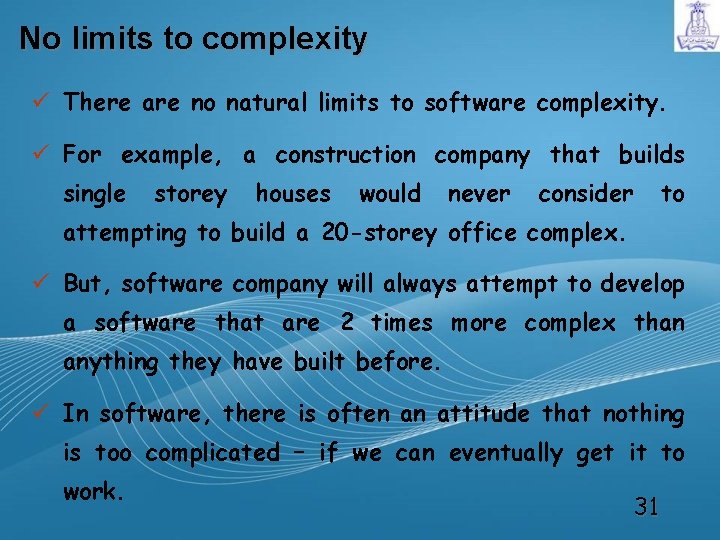 No limits to complexity

✓ There are no natural limits to software complexity.

✓ For example, a construction company that builds single storey houses would never consider to attempting to build a 20-storey office complex.

✓ But, software company will always attempt to develop a software that are 2 times more complex than anything they have built before.

✓ In software, there is often an attitude that nothing is too complicated – if we can eventually get it to work.

31